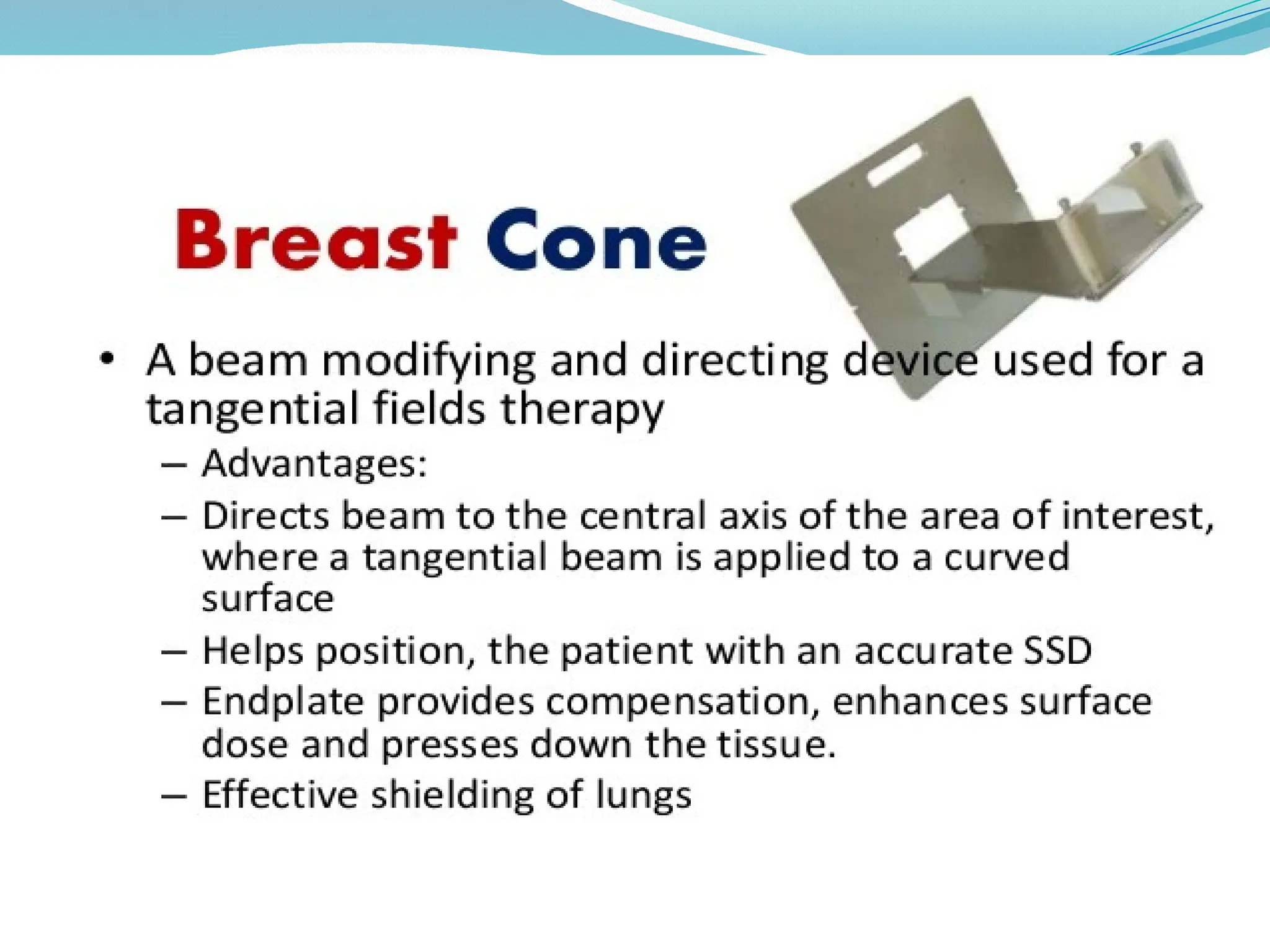 Breast Cone

• A beam modifying and directing device used for a tangential fields therapy

– Advantages:

– Directs beam to the central axis of the area of interest, where a tangential beam is applied to a curved surface

– Helps position, the patient with an accurate SSD

– Endplate provides compensation, enhances surface dose and presses down the tissue.

– Effective shielding of lungs